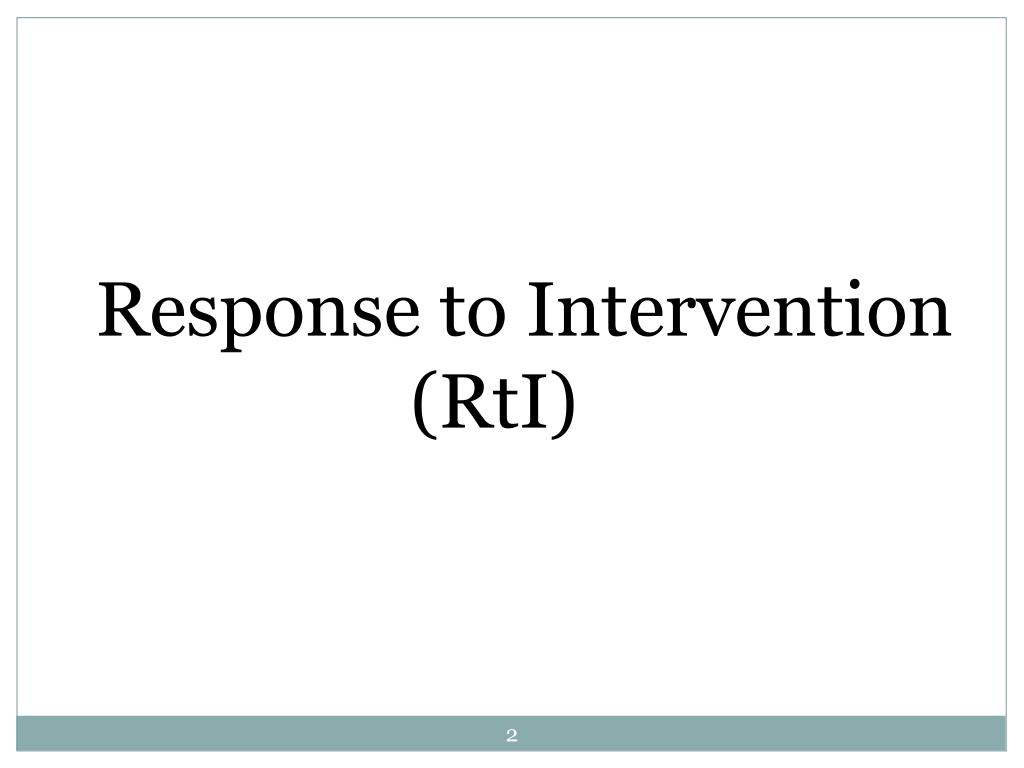 Response to Intervention (RtI)

2